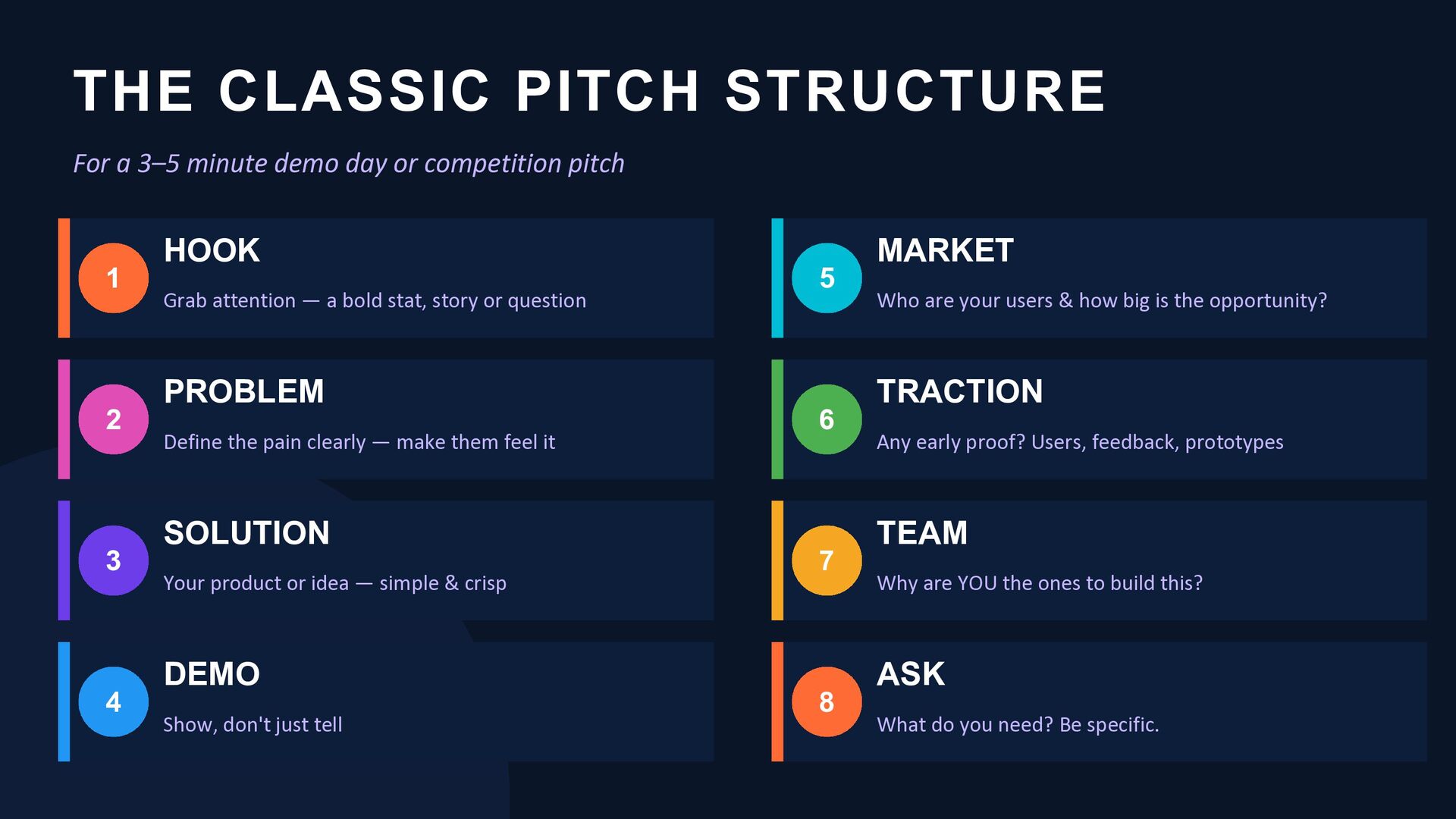 THE CLASSIC PITCH STRUCTURE

For a 3–5 minute demo day or competition pitch

1
HOOK
Grab attention — a bold stat, story or question

2
PROBLEM
Define the pain clearly — make them feel it

3
SOLUTION
Your product or idea — simple & crisp

4
DEMO
Show, don't just tell

5
MARKET
Who are your users & how big is the opportunity?

6
TRACTION
Any early proof? Users, feedback, prototypes

7
TEAM
Why are YOU the ones to build this?

8
ASK
What do you need? Be specific.